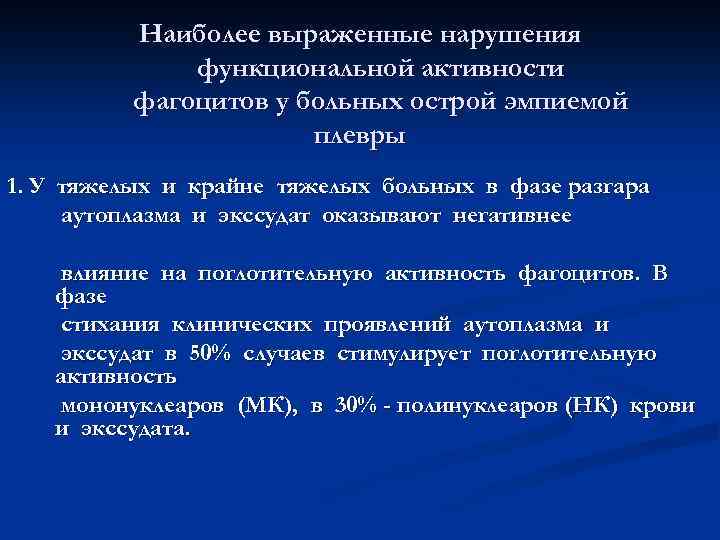 Наиболее выраженные нарушения функциональной активности фагоцитов у больных острой эмпиемой плевры

1. У тяжелых и крайне тяжелых больных в фазе разгара аутоплазма и экссудат оказывают негативнее

влияние на поглотительную активность фагоцитов. В фазе стихания клинических проявлений аутоплазма и экссудат в 50% случаев стимулирует поглотительную активность мононуклеаров (МК), в 30% - полинуклеаров (НК) крови и экссудата.